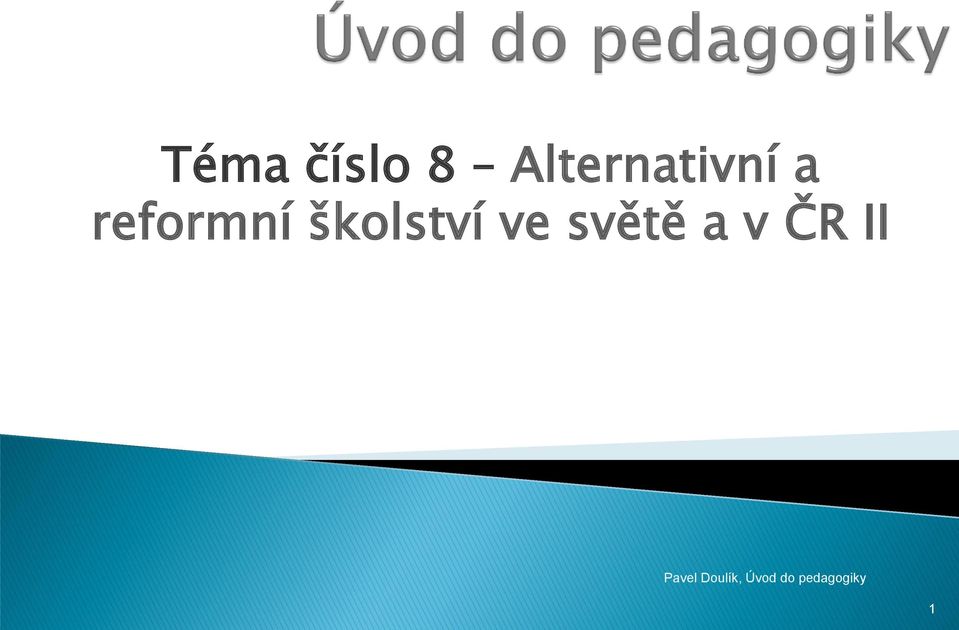 Úvod do pedagogiky

Téma číslo 8 – Alternativní a reformní školství ve světě a v ČR II

Pavel Doulík, Úvod do pedagogiky

1